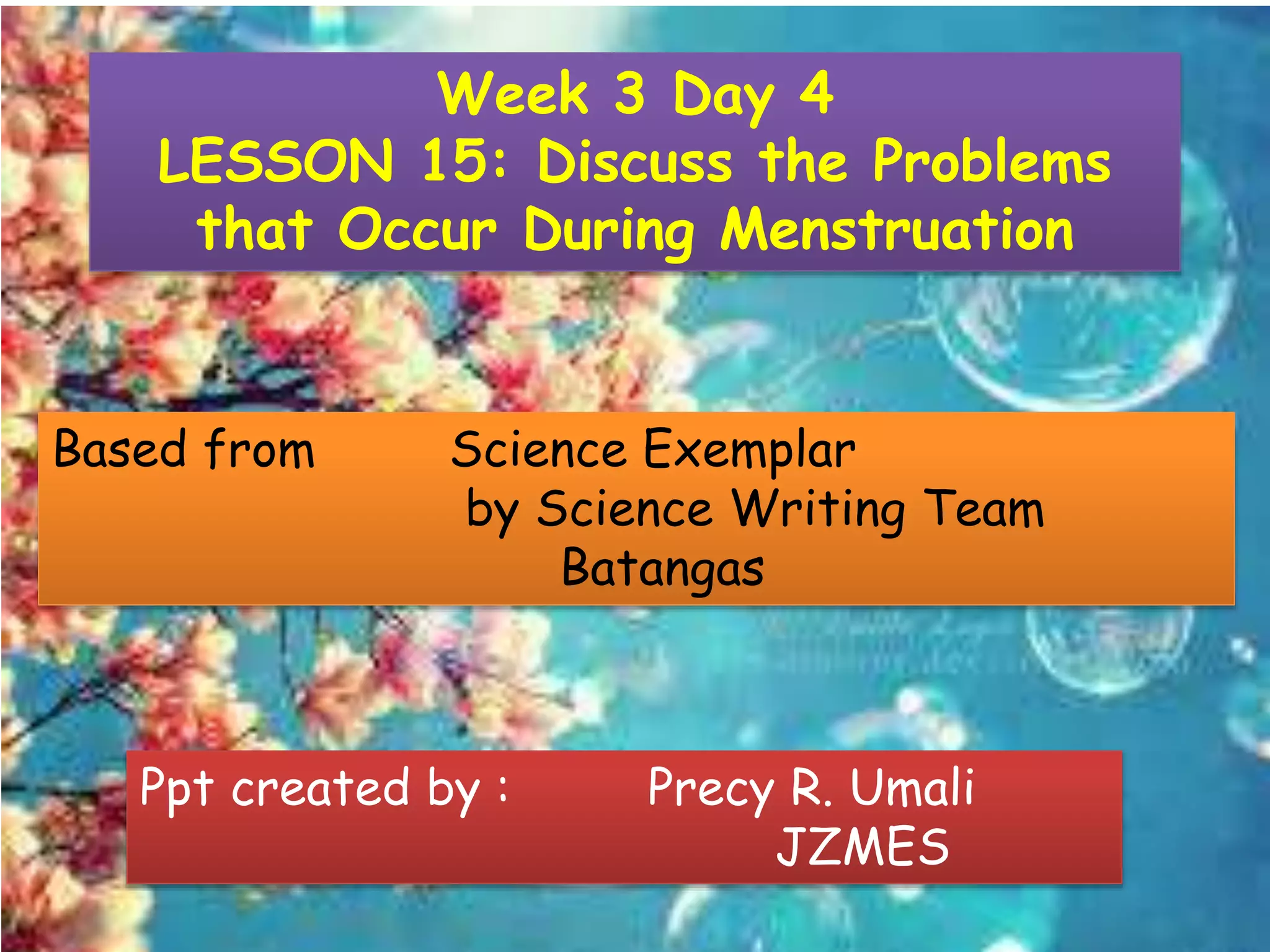 Week 3 Day 4
LESSON 15: Discuss the Problems that Occur During Menstruation

Based from Science Exemplar
by Science Writing Team
Batangas

Ppt created by : Precy R. Umali
JZMES